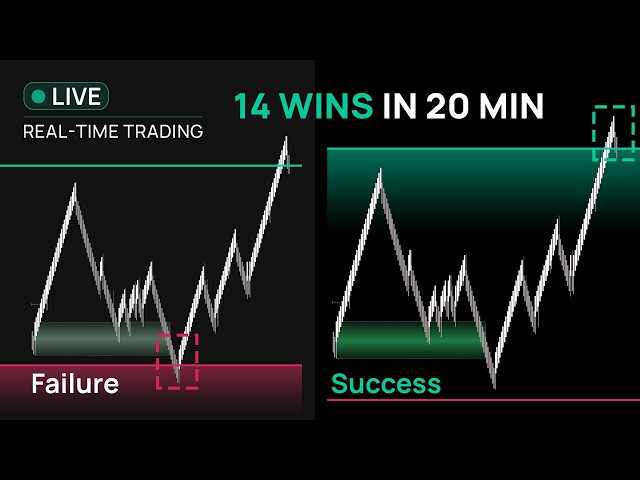 LIVE

REAL-TIME TRADING

14 WINS IN 20 MIN

Failure

Success